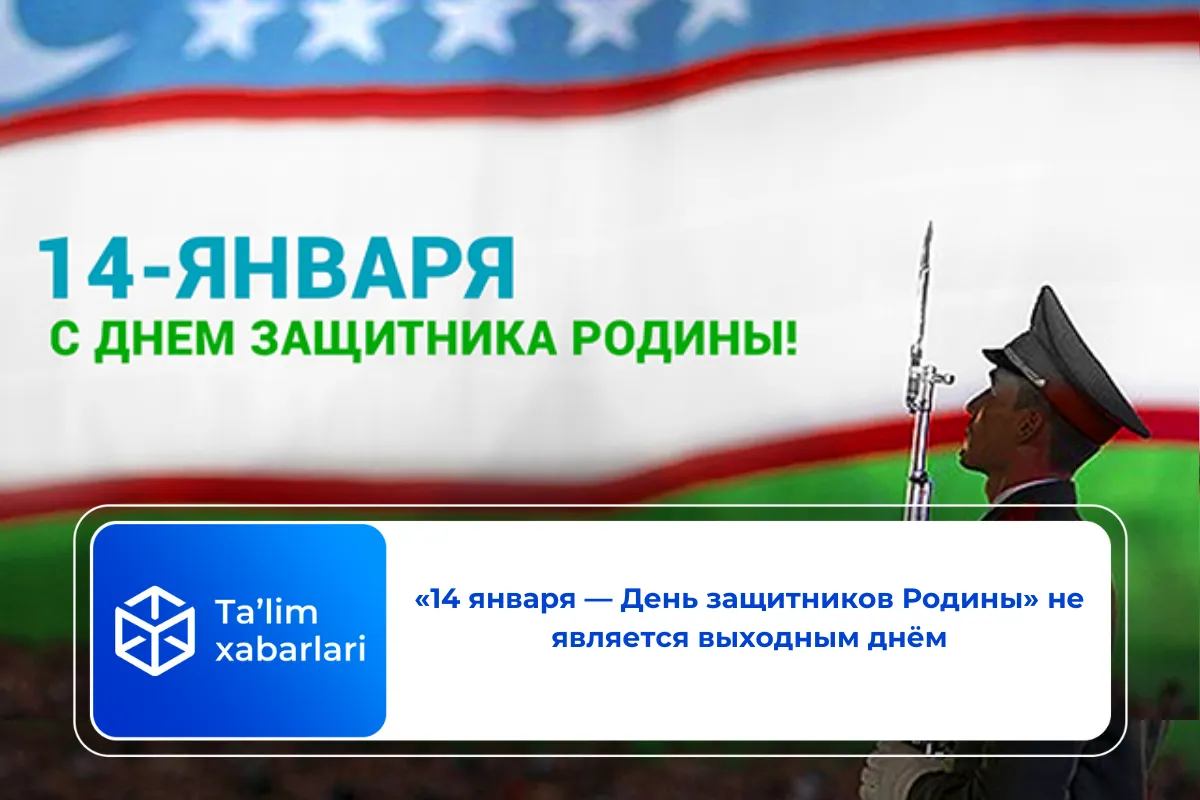 14-ЯНВАРЯ
С ДНЕМ ЗАЩИТНИКА РОДИНЫ!

Ta'lim xabarlari

«14 января — День защитников Родины» не является выходным днём